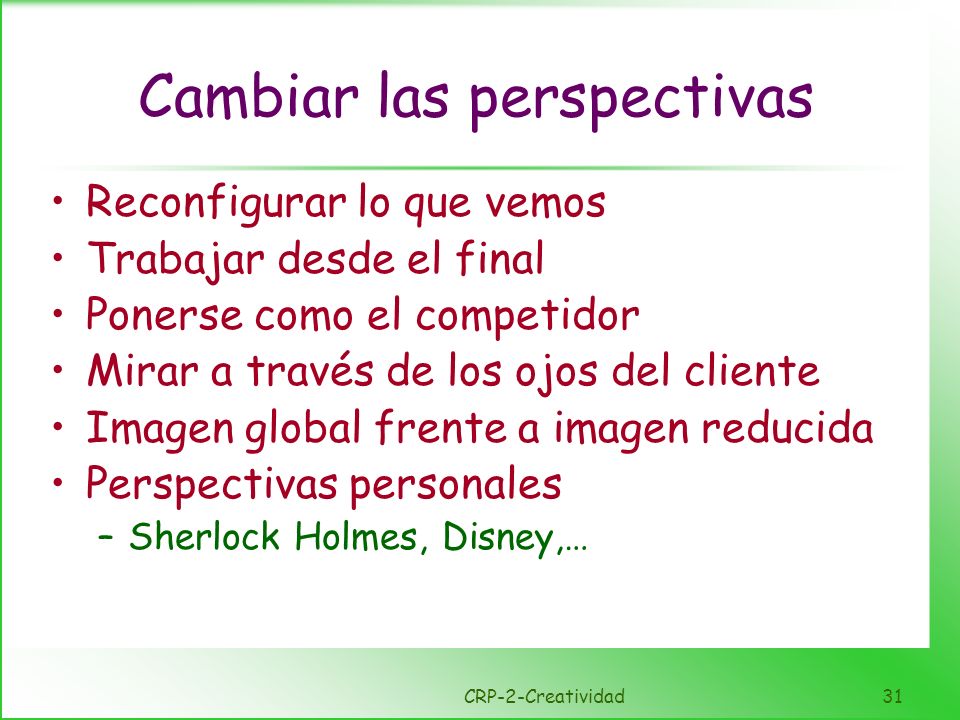 Cambiar las perspectivas

• Reconfigurar lo que vemos
• Trabajar desde el final
• Ponerse como el competidor
• Mirar a través de los ojos del cliente
• Imagen global frente a imagen reducida
• Perspectivas personales
– Sherlock Holmes, Disney,…

CRP-2-Creatividad

31